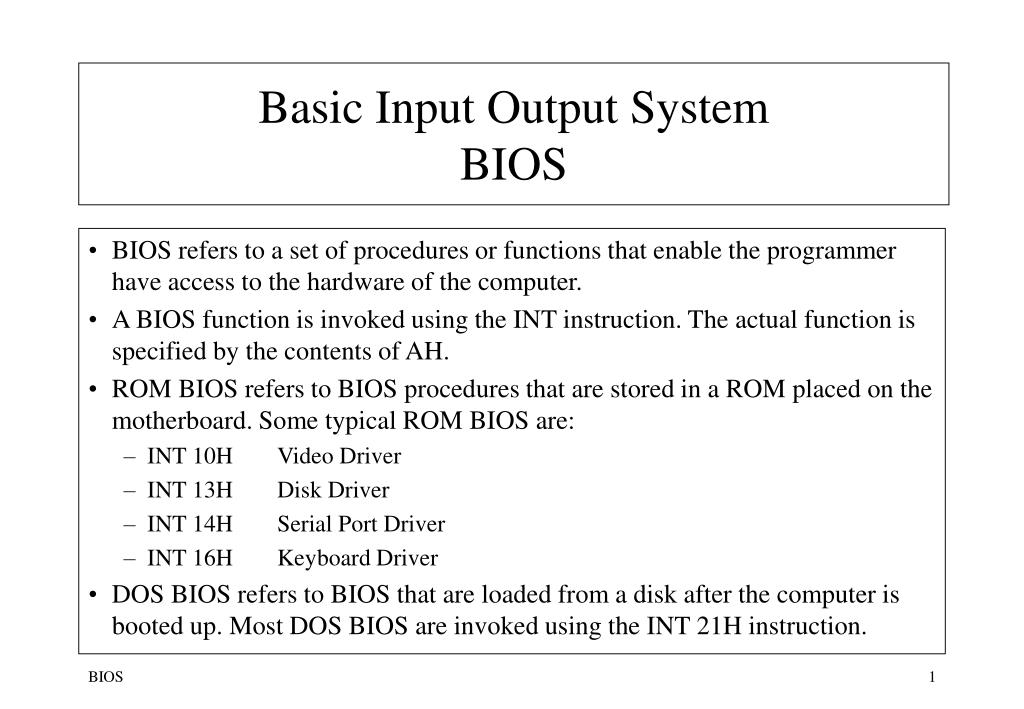 Basic Input Output System
BIOS

• BIOS refers to a set of procedures or functions that enable the programmer have access to the hardware of the computer.
• A BIOS function is invoked using the INT instruction. The actual function is specified by the contents of AH.
• ROM BIOS refers to BIOS procedures that are stored in a ROM placed on the motherboard. Some typical ROM BIOS are:
– INT 10H Video Driver
– INT 13H Disk Driver
– INT 14H Serial Port Driver
– INT 16H Keyboard Driver
• DOS BIOS refers to BIOS that are loaded from a disk after the computer is booted up. Most DOS BIOS are invoked using the INT 21H instruction.

BIOS

1